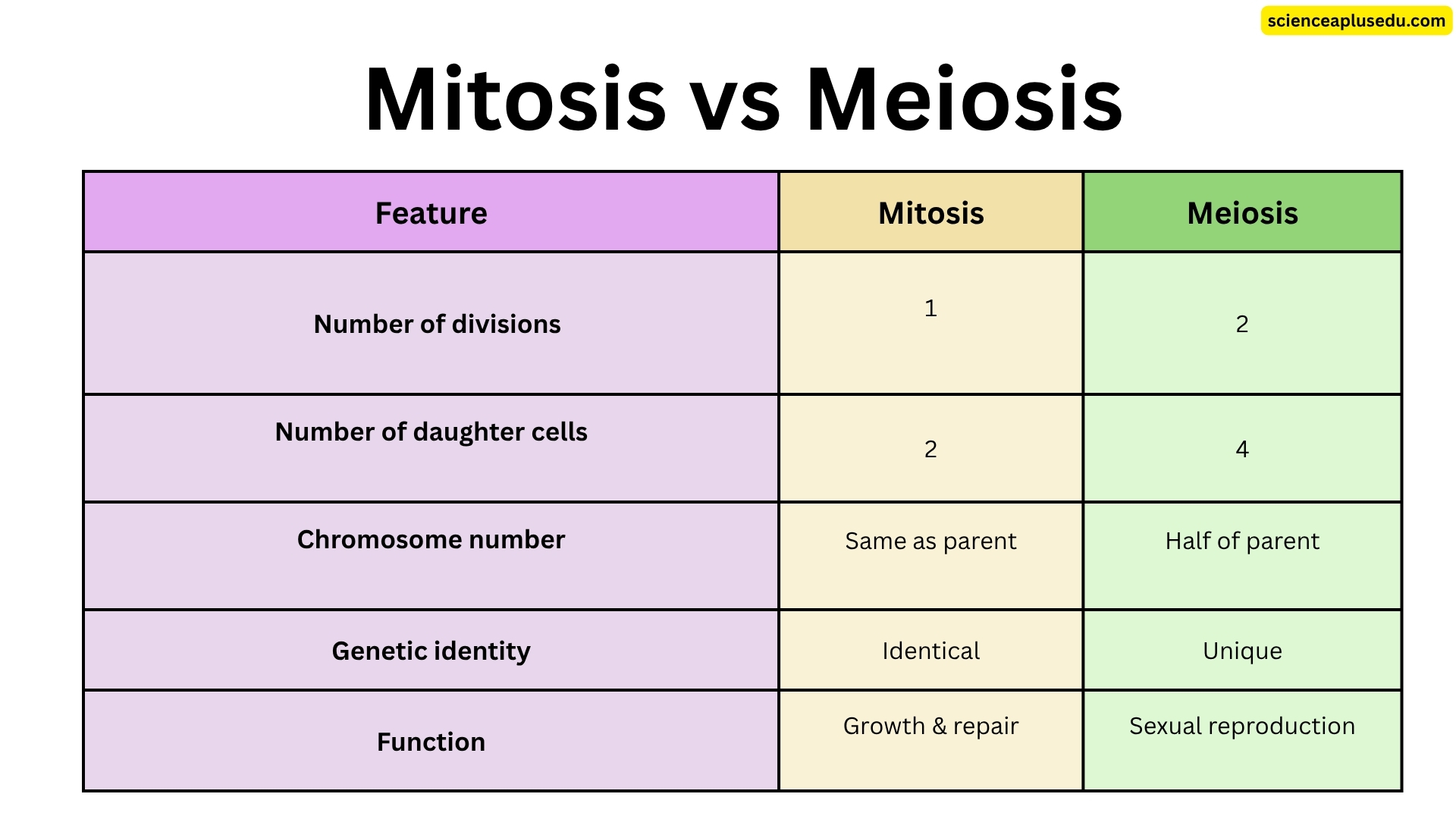 scienceaplusedu.com

Mitosis vs Meiosis

| Feature | Mitosis | Meiosis |
|---|---|---|
| Number of divisions | 1 | 2 |
| Number of daughter cells | 2 | 4 |
| Chromosome number | Same as parent | Half of parent |
| Genetic identity | Identical | Unique |
| Function | Growth & repair | Sexual reproduction |